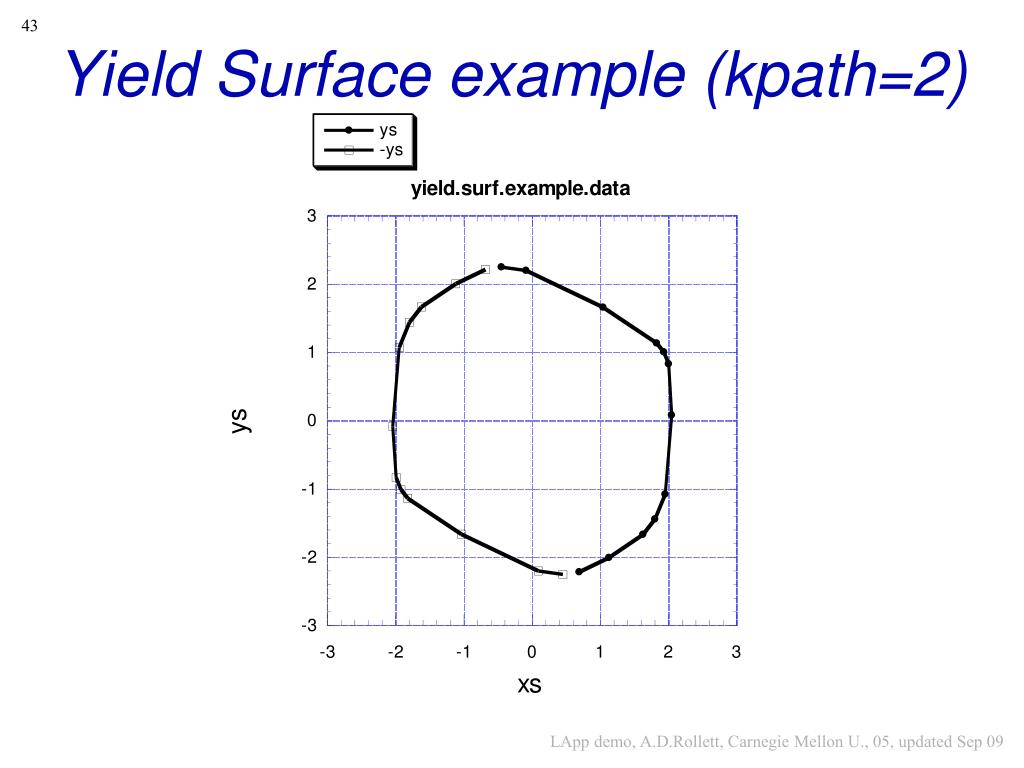 43

Yield Surface example (kpath=2)

ys
-ys

yield.surf.example.data

3
2
1
0
-1
-2
-3

ys

-3 -2 -1 0 1 2 3

xs

LApp demo, A.D.Rollett, Carnegie Mellon U., 05, updated Sep 09